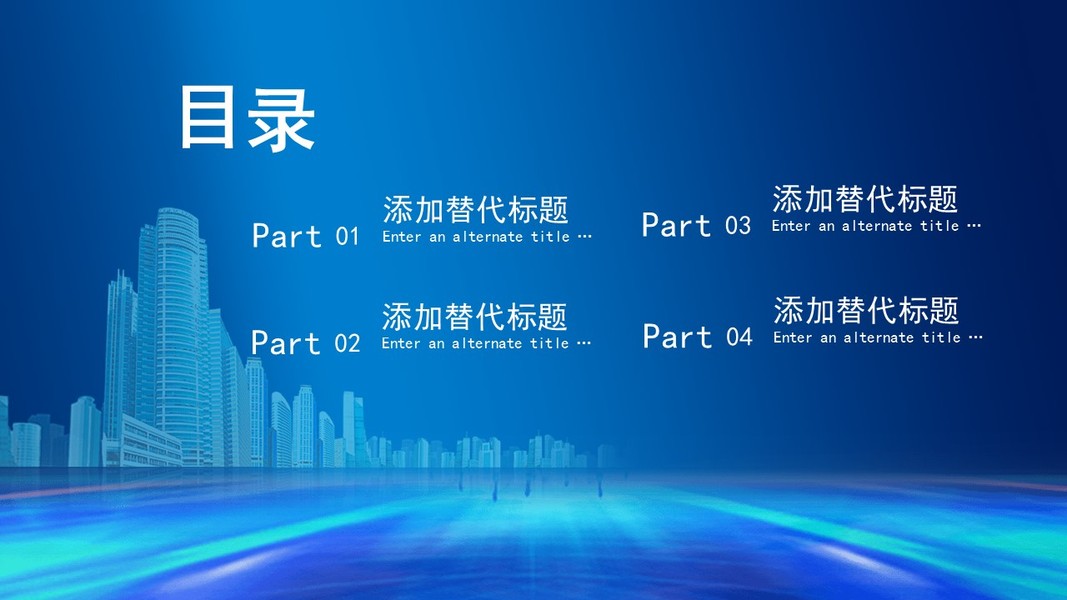 目录

Part 01 添加替代标题
Enter an alternate title …

Part 02 添加替代标题
Enter an alternate title …

Part 03 添加替代标题
Enter an alternate title …

Part 04 添加替代标题
Enter an alternate title …